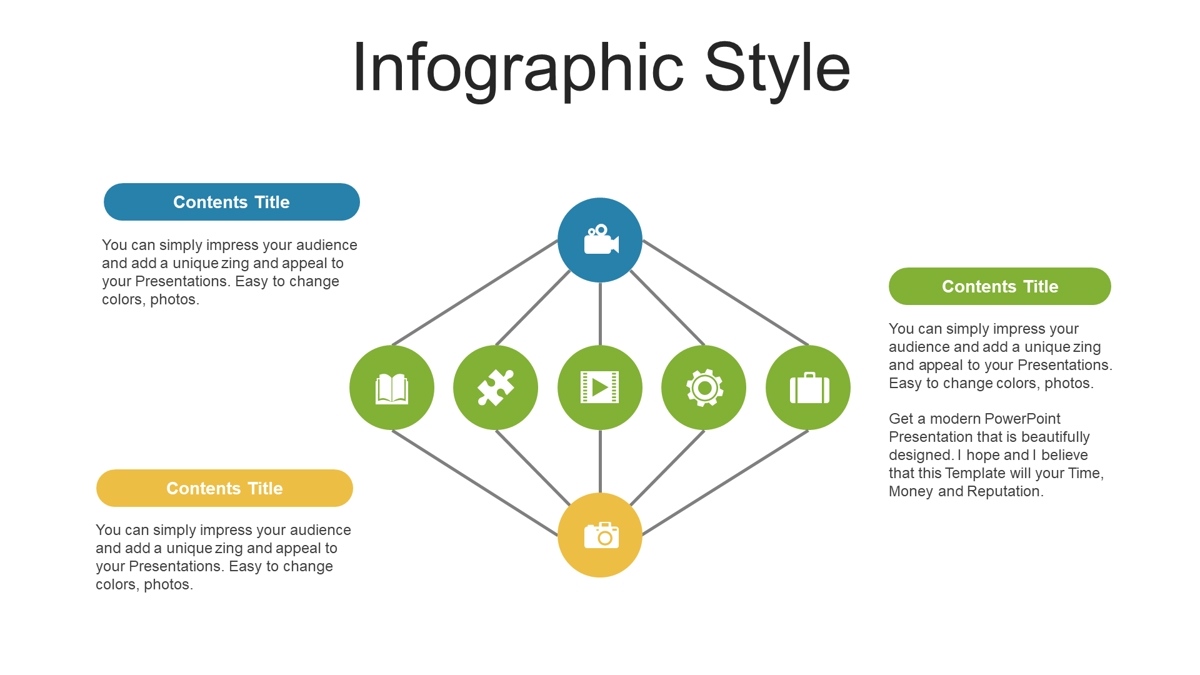 Infographic Style

Contents Title

You can simply impress your audience and add a unique zing and appeal to your Presentations. Easy to change colors, photos.

Contents Title

You can simply impress your audience and add a unique zing and appeal to your Presentations. Easy to change colors, photos.

Contents Title

You can simply impress your audience and add a unique zing and appeal to your Presentations. Easy to change colors, photos.

Get a modern PowerPoint Presentation that is beautifully designed. I hope and I believe that this Template will your Time, Money and Reputation.